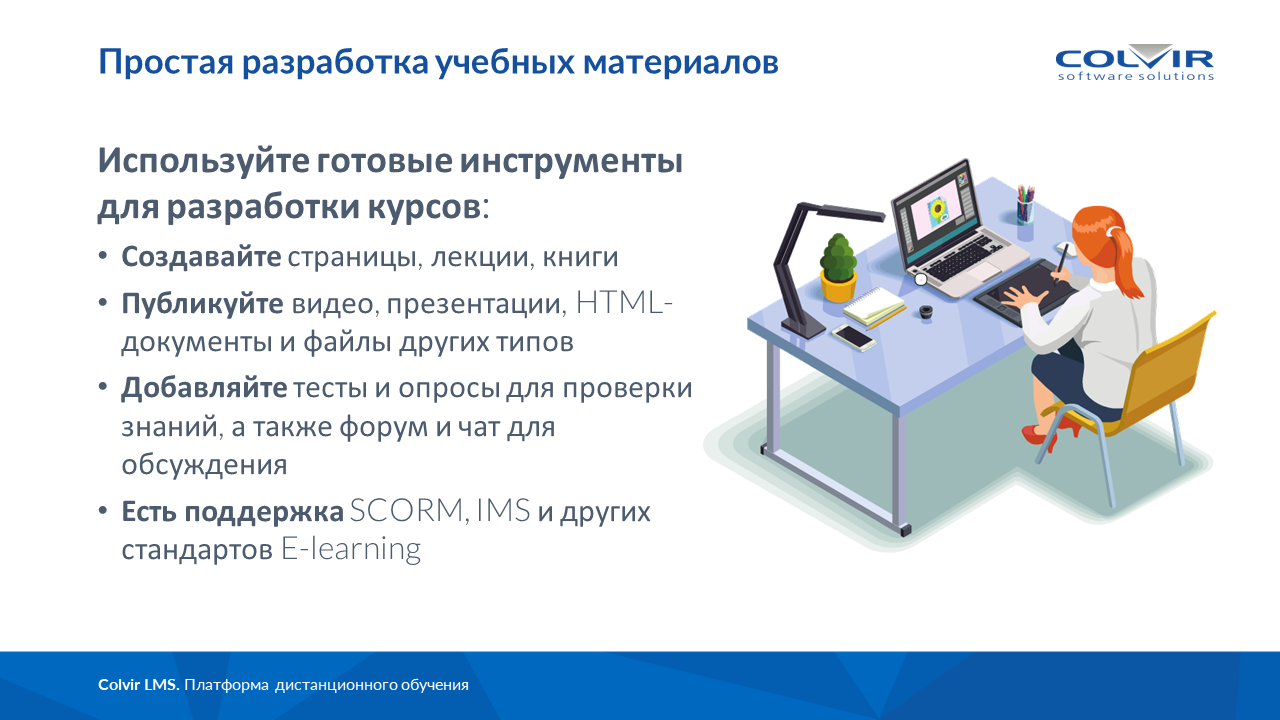 Простая разработка учебных материалов

COLVIR
software solutions

Используйте готовые инструменты для разработки курсов:

• Создавайте страницы, лекции, книги
• Публикуйте видео, презентации, HTML-документы и файлы других типов
• Добавляйте тесты и опросы для проверки знаний, а также форум и чат для обсуждения
• Есть поддержка SCORM, IMS и других стандартов E-learning

Colvir LMS. Платформа дистанционного обучения